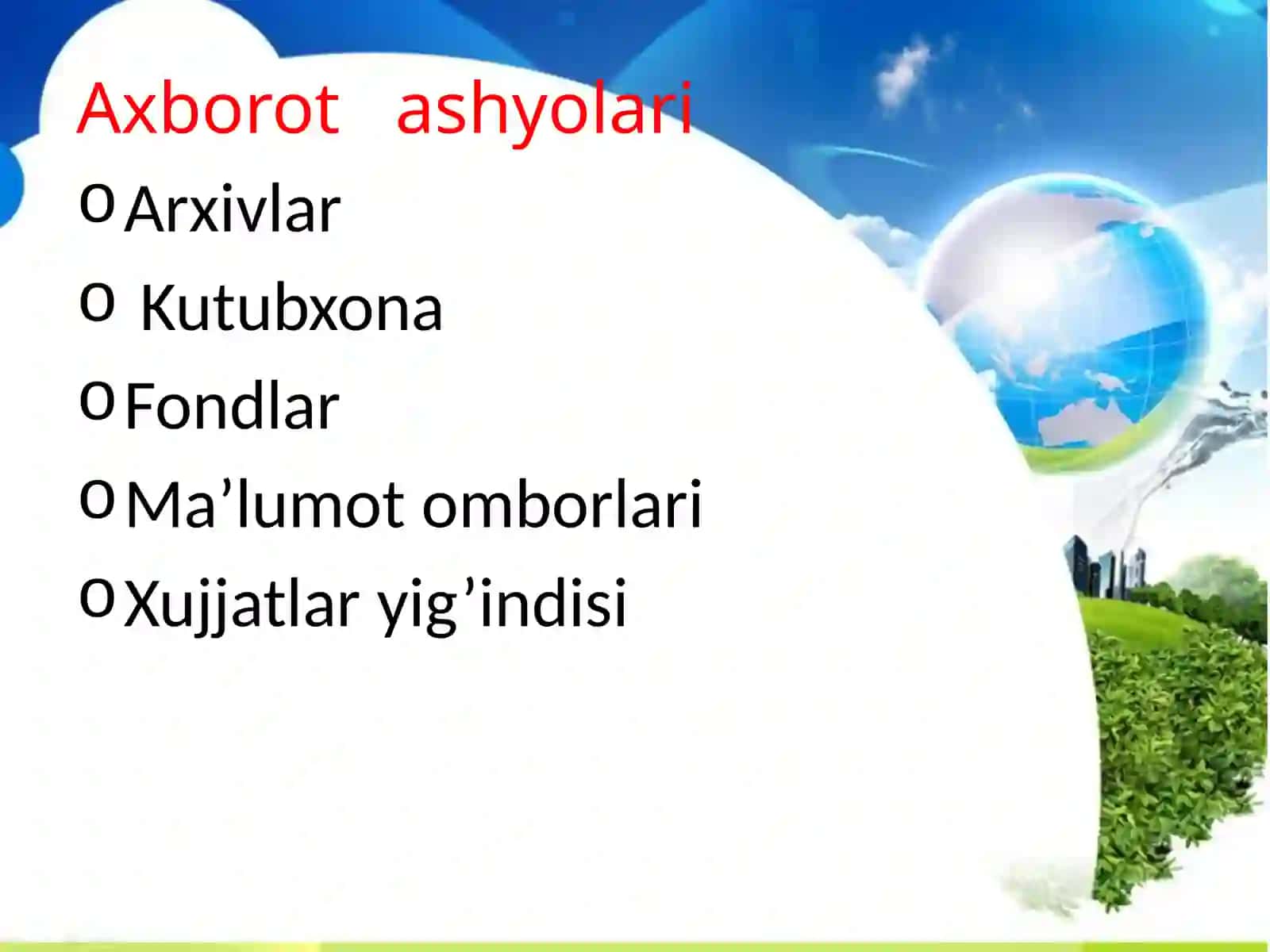 Axborot ashyolari

o Arxivlar

o Kutubxona

o Fondlar

o Ma’lumot omborlari

o Xujjatlar yig’indisi